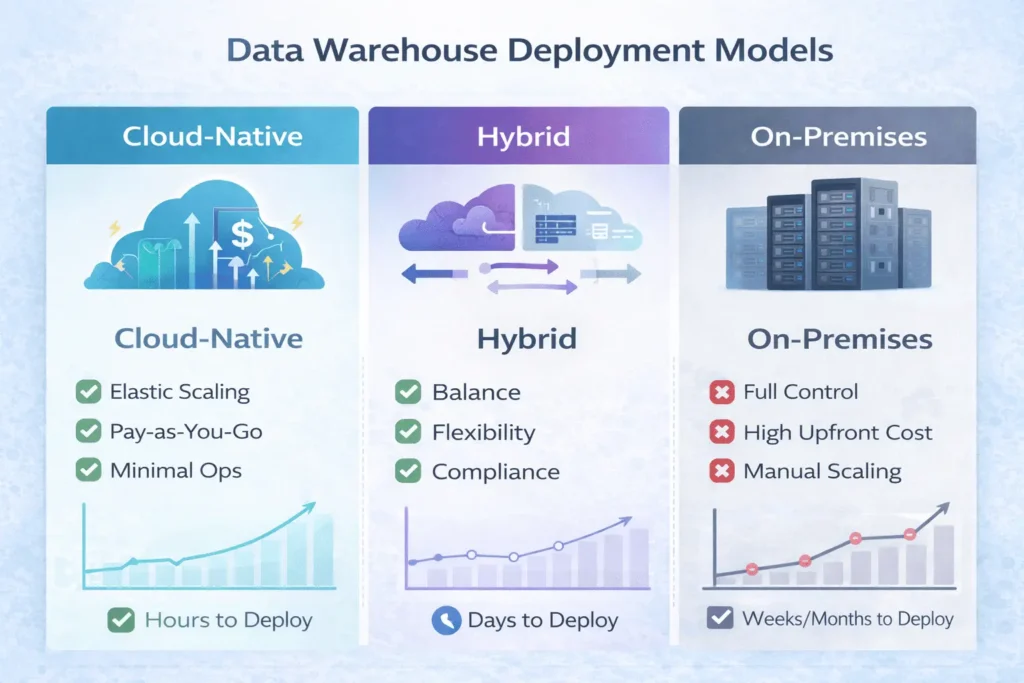 Data Warehouse Deployment Models

Cloud-Native

$

Cloud-Native

Elastic Scaling

Pay-as-You-Go

Minimal Ops

Hours to Deploy

Hybrid

Hybrid

Balance

Flexibility

Compliance

Days to Deploy

On-Premises

On-Premises

Full Control

High Upfront Cost

Manual Scaling

Weeks/Months to Deploy